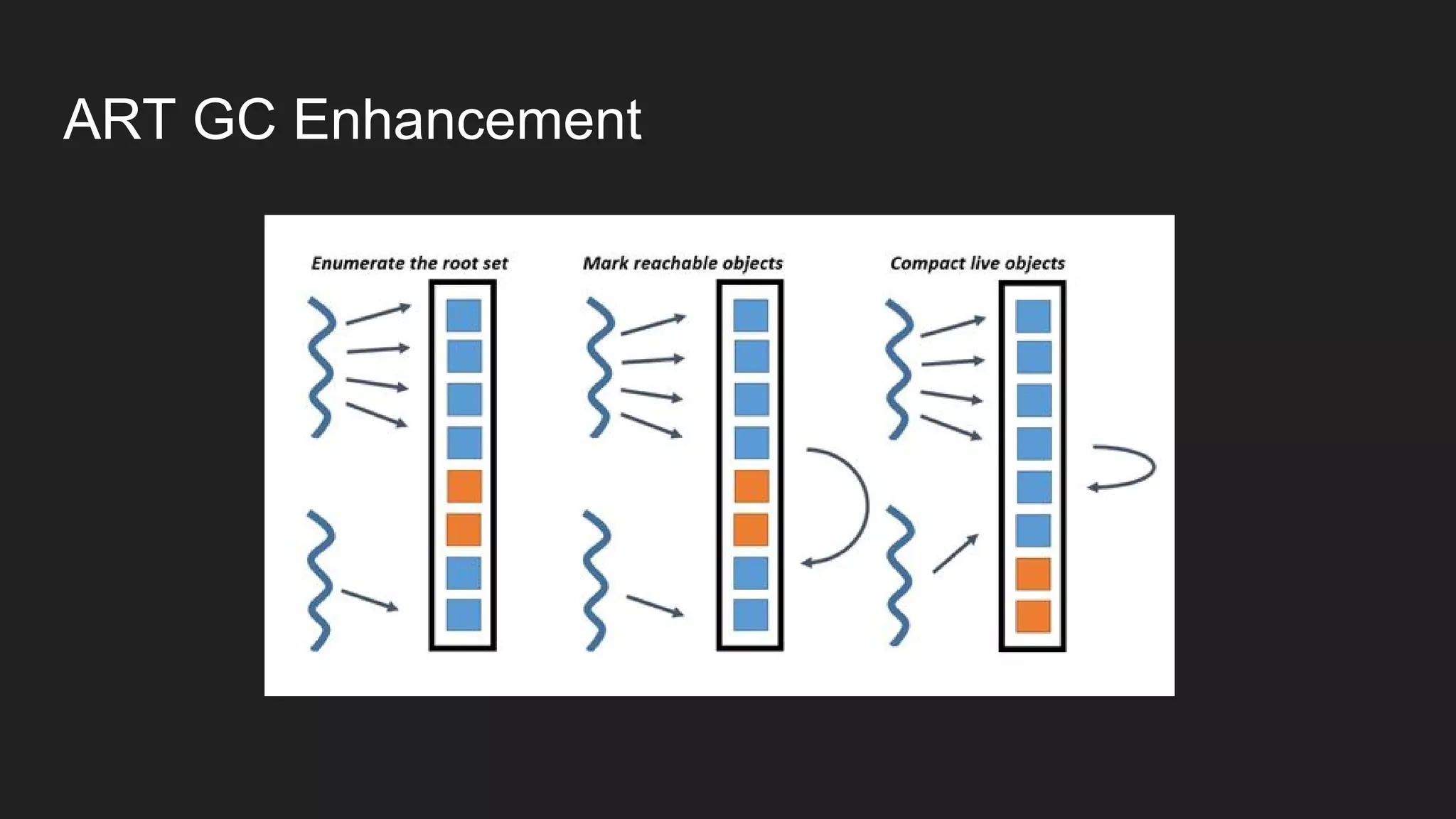 ART GC Enhancement

Enumerate the root set

Mark reachable objects

Compact live objects